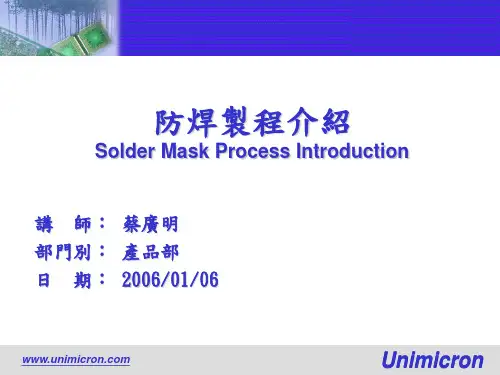 防焊製程介紹
Solder Mask Process Introduction

講　師： 蔡廣明
部門別： 產品部
日　期： 2006/01/06

www.unimicron.com
Unimicron